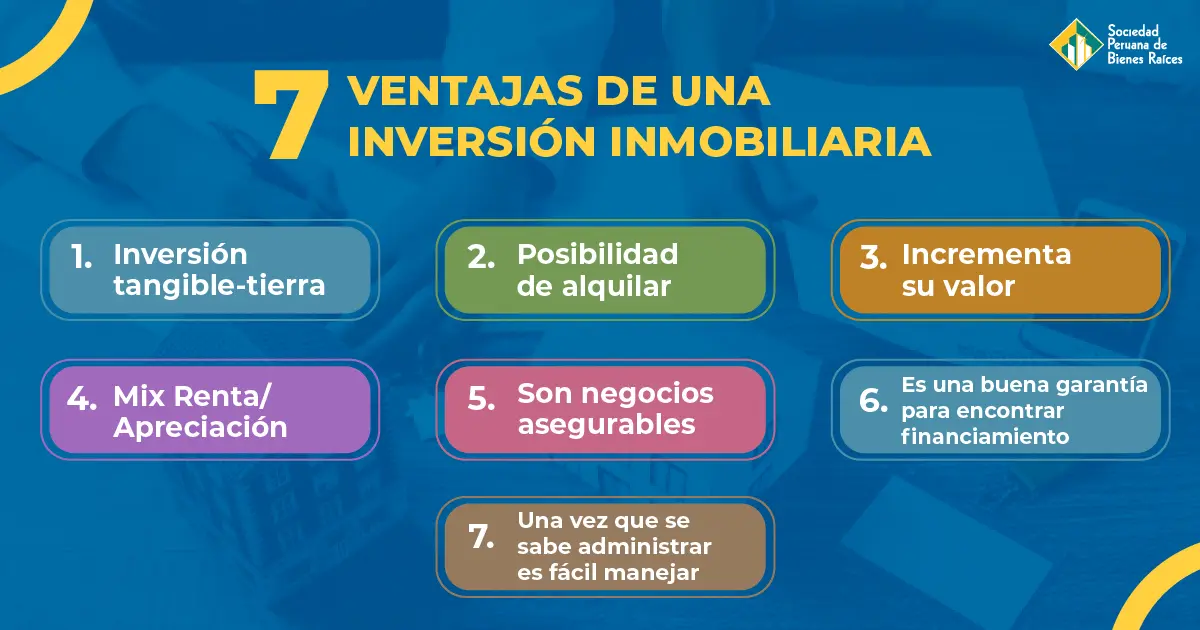 Sociedad Peruana de Bienes Raíces

7 VENTAJAS DE UNA INVERSIÓN INMOBILIARIA

1. Inversión tangible-tierra

2. Posibilidad de alquilar

3. Incrementa su valor

4. Mix Renta/ Apreciación

5. Son negocios asegurables

6. Es una buena garantía para encontrar financiamiento

7. Una vez que se sabe administrar es fácil manejar